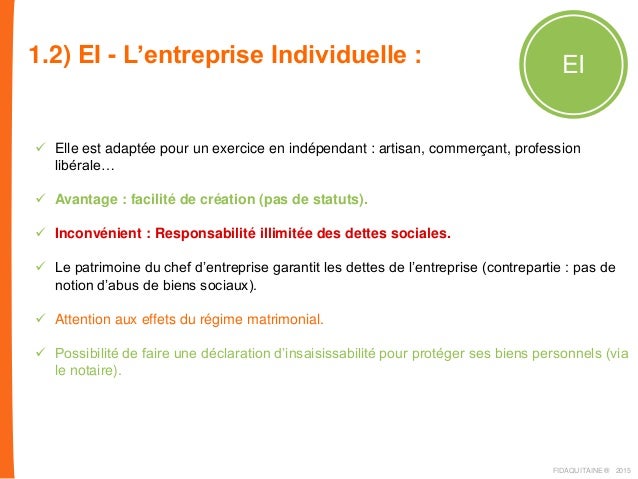 1.2) EI - L’entreprise Individuelle :

EI

✓ Elle est adaptée pour un exercice en indépendant : artisan, commerçant, profession libérale…

✓ Avantage : facilité de création (pas de statuts).

✓ Inconvénient : Responsabilité illimitée des dettes sociales.

✓ Le patrimoine du chef d’entreprise garantit les dettes de l’entreprise (contrepartie : pas de notion d’abus de biens sociaux).

✓ Attention aux effets du régime matrimonial.

✓ Possibilité de faire une déclaration d’insaisissabilité pour protéger ses biens personnels (via le notaire).

FIDAQUITAINE ® 2015